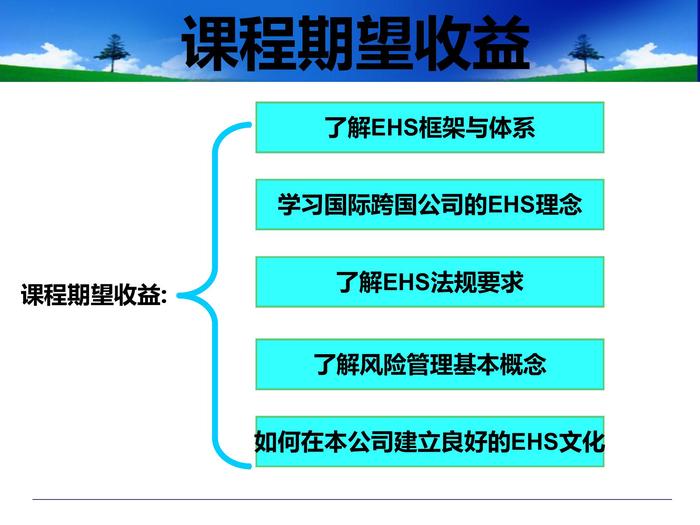 课程期望收益

课程期望收益:

了解EHS框架与体系

学习国际跨国公司的EHS理念

了解EHS法规要求

了解风险管理基本概念

如何在本公司建立良好的EHS文化